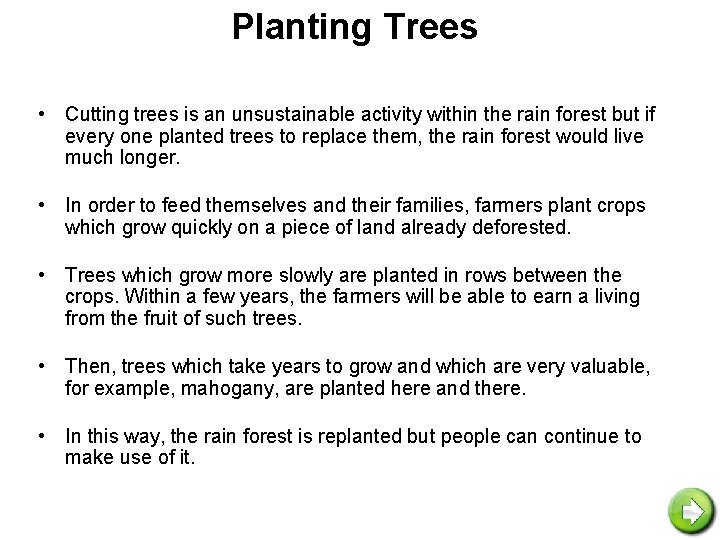 Planting Trees

• Cutting trees is an unsustainable activity within the rain forest but if every one planted trees to replace them, the rain forest would live much longer.

• In order to feed themselves and their families, farmers plant crops which grow quickly on a piece of land already deforested.

• Trees which grow more slowly are planted in rows between the crops. Within a few years, the farmers will be able to earn a living from the fruit of such trees.

• Then, trees which take years to grow and which are very valuable, for example, mahogany, are planted here and there.

• In this way, the rain forest is replanted but people can continue to make use of it.